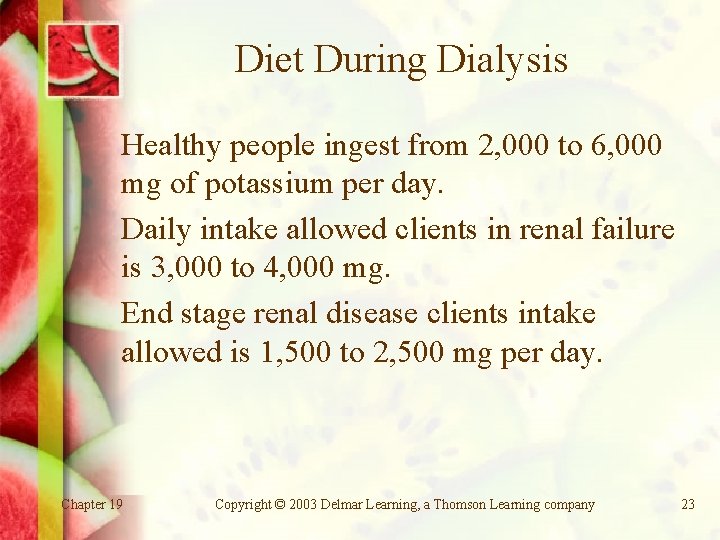 Diet During Dialysis

Healthy people ingest from 2,000 to 6,000 mg of potassium per day.

Daily intake allowed clients in renal failure is 3,000 to 4,000 mg.

End stage renal disease clients intake allowed is 1,500 to 2,500 mg per day.

Chapter 19

Copyright © 2003 Delmar Learning, a Thomson Learning company

23